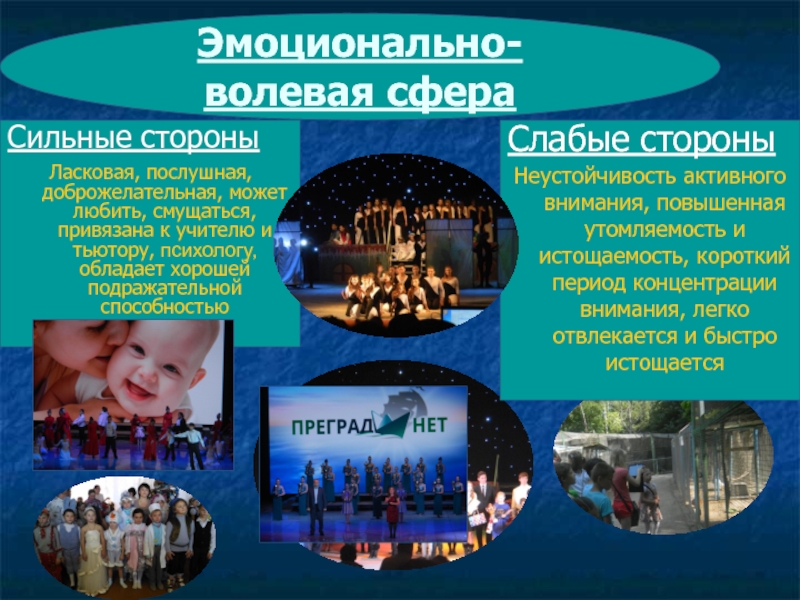 Эмоционально-волевая сфера

Сильные стороны

Ласковая, послушная, доброжелательная, может любить, смущаться, привязана к учителю и тьютору, психологу, обладает хорошей подражательной способностью

Слабые стороны

Неустойчивость активного внимания, повышенная утомляемость и истощаемость, короткий период концентрации внимания, легко отвлекается и быстро истощается

ПРЕГРАД НЕТ